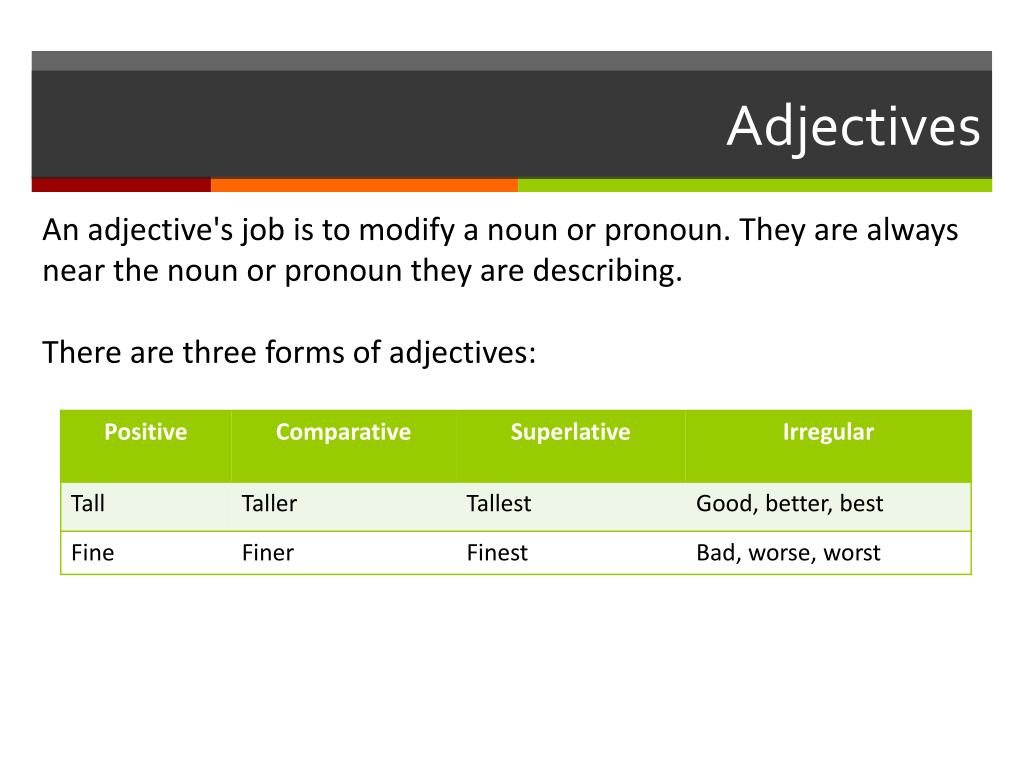 Adjectives

An adjective's job is to modify a noun or pronoun. They are always near the noun or pronoun they are describing.

There are three forms of adjectives:

| Positive | Comparative | Superlative | Irregular |
|---|---|---|---|
| Tall | Taller | Tallest | Good, better, best |
| Fine | Finer | Finest | Bad, worse, worst |